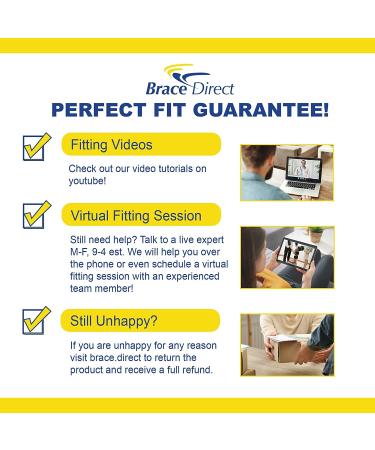 Brace Direct

PERFECT FIT GUARANTEE!

Fitting Videos

Check out our video tutorials on youtube!

Virtual Fitting Session

Still need help? Talk to a live expert M-F, 9-4 est. We will help you over the phone or even schedule a virtual fitting session with an experienced team member!

Still Unhappy?

If you are unhappy for any reason visit brace.direct to return the product and receive a full refund.